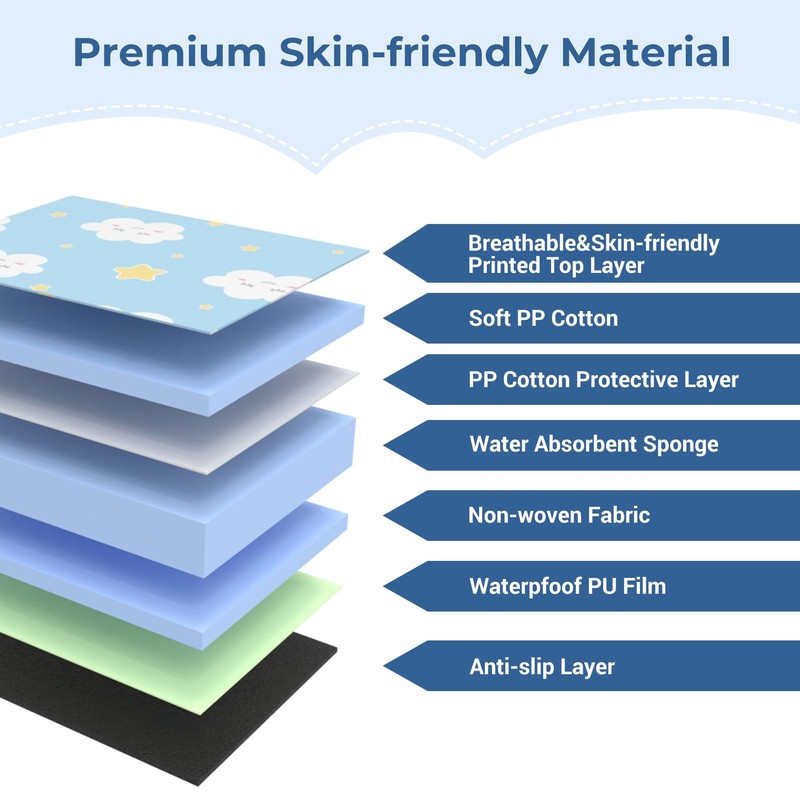 Premium Skin-friendly Material

Breathable&Skin-friendly Printed Top Layer

Soft PP Cotton

PP Cotton Protective Layer

Water Absorbent Sponge

Non-woven Fabric

Waterpfoof PU Film

Anti-slip Layer